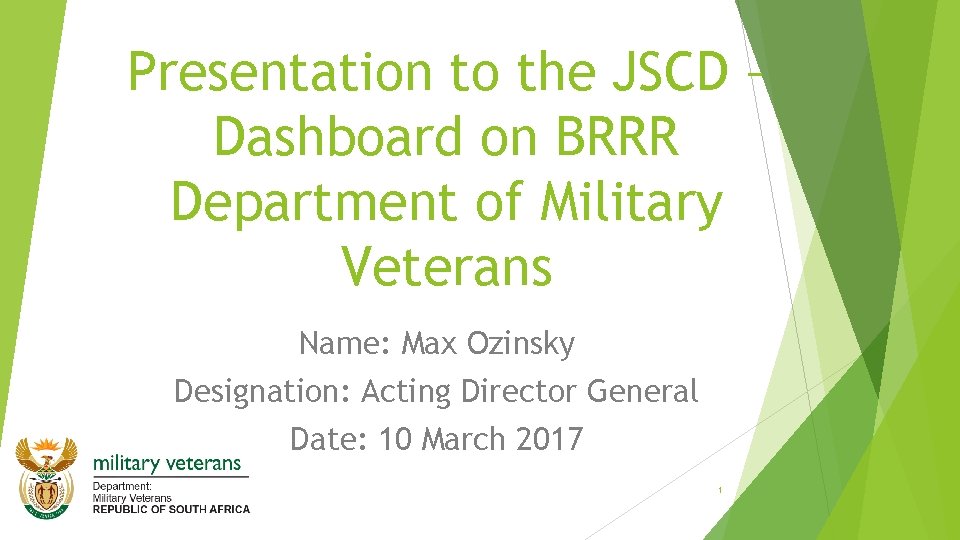 Presentation to the JSCD – Dashboard on BRRR Department of Military Veterans

Name: Max Ozinsky

Designation: Acting Director General

Date: 10 March 2017

military veterans

Department:
Military Veterans
REPUBLIC OF SOUTH AFRICA

1